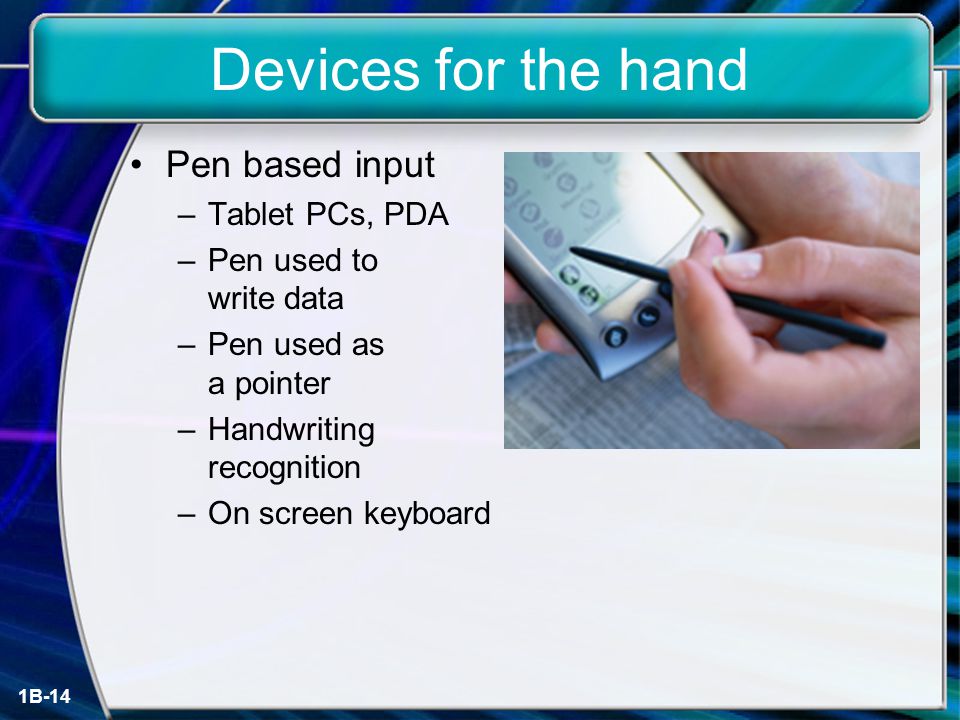 Devices for the hand

• Pen based input
  – Tablet PCs, PDA
  – Pen used to write data
  – Pen used as a pointer
  – Handwriting recognition
  – On screen keyboard

1B-14